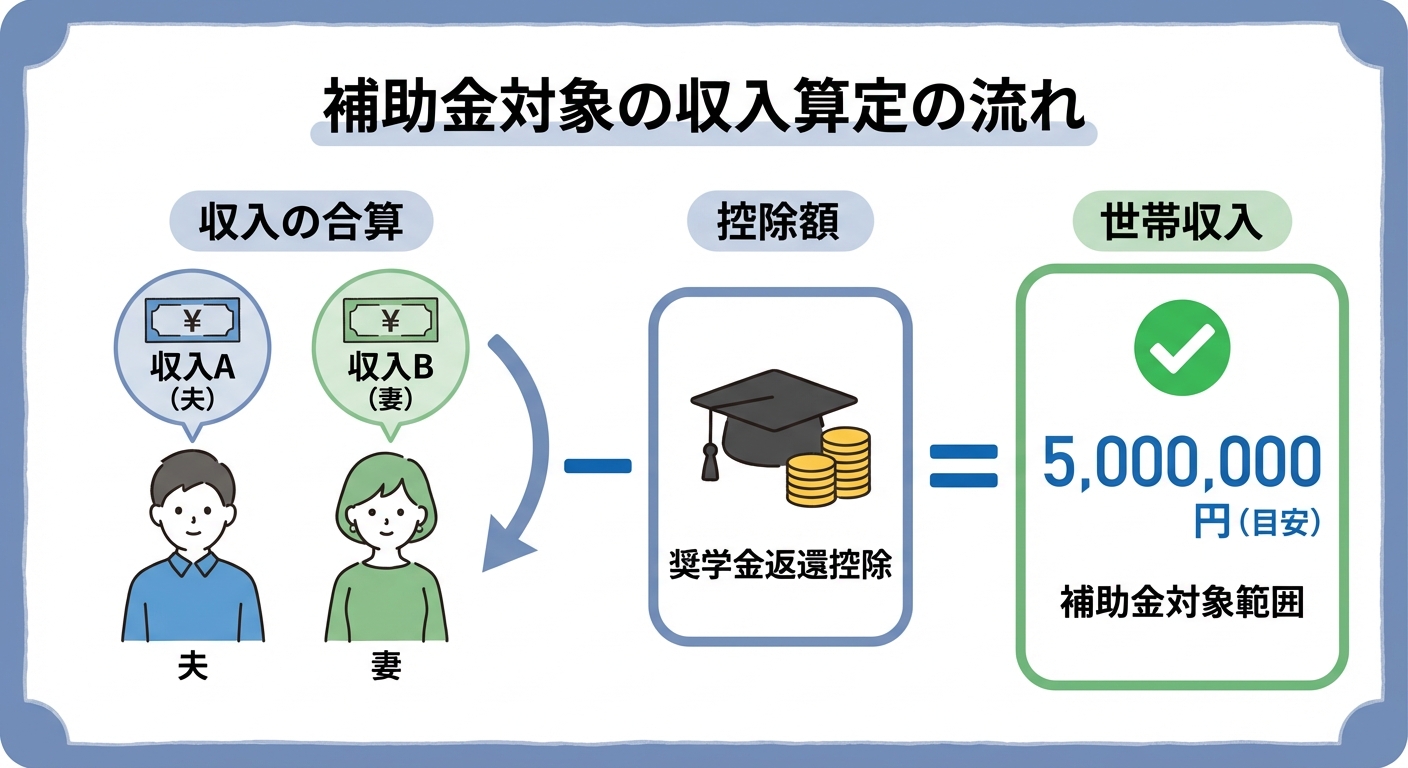 補助金対象の収入算定の流れ

収入の合算

¥
収入A
(夫)

¥
収入B
(妻)

夫

妻

−

控除額

奨学金返還控除

=

世帯収入

5,000,000
円(目安)

補助金対象範囲